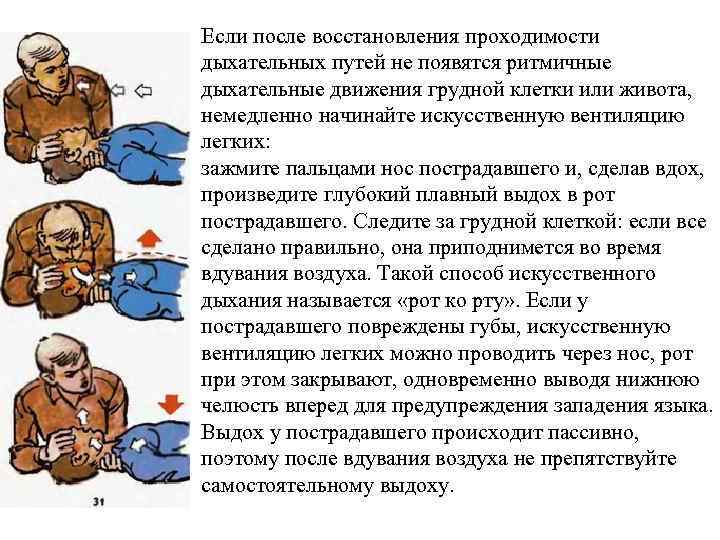 Если после восстановления проходимости дыхательных путей не появятся ритмичные дыхательные движения грудной клетки или живота, немедленно начинайте искусственную вентиляцию легких:
зажмите пальцами нос пострадавшего и, сделав вдох, произведите глубокий плавный выдох в рот пострадавшего. Следите за грудной клеткой: если все сделано правильно, она приподнимется во время вдувания воздуха. Такой способ искусственного дыхания называется «рот ко рту». Если у пострадавшего повреждены губы, искусственную вентиляцию легких можно проводить через нос, рот при этом закрывают, одновременно выводя нижнюю челюсть вперед для предупреждения западения языка. Выдох у пострадавшего происходит пассивно, поэтому после вдувания воздуха не препятствуйте самостоятельному выдоху.

31